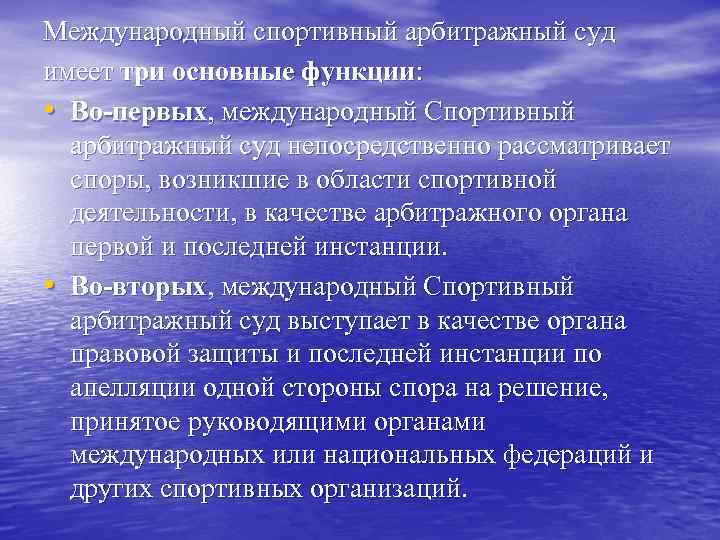 Международный спортивный арбитражный суд имеет три основные функции:

• Во-первых, международный Спортивный арбитражный суд непосредственно рассматривает споры, возникшие в области спортивной деятельности, в качестве арбитражного органа первой и последней инстанции.

• Во-вторых, международный Спортивный арбитражный суд выступает в качестве органа правовой защиты и последней инстанции по апелляции одной стороны спора на решение, принятое руководящими органами международных или национальных федераций и других спортивных организаций.